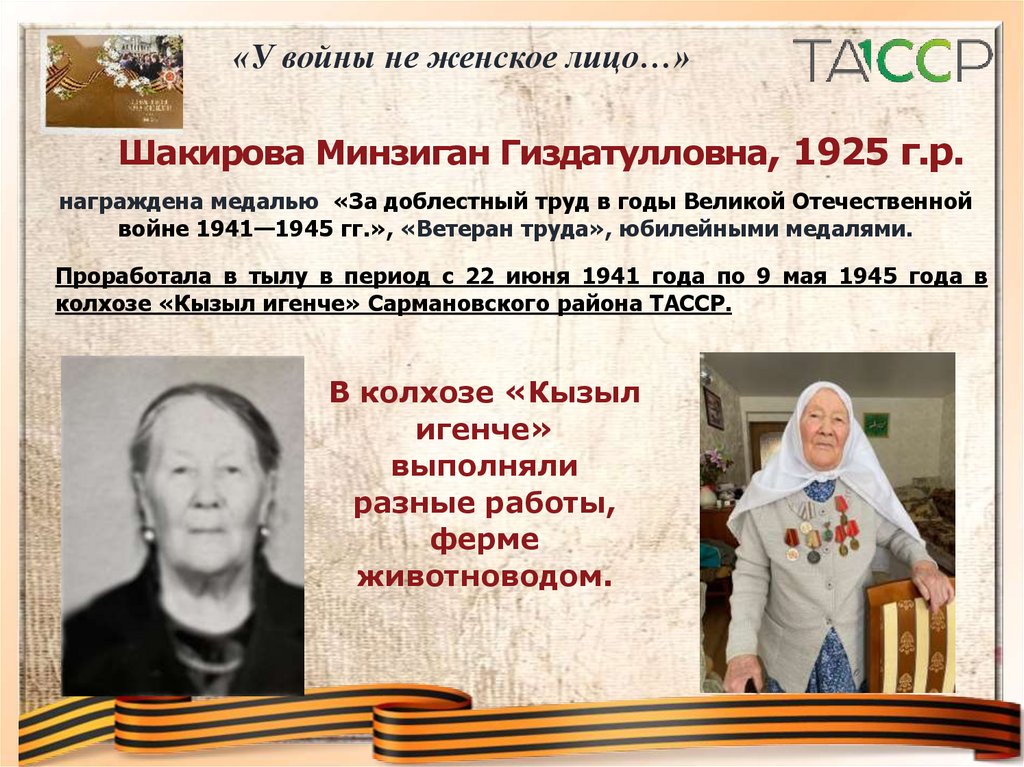 «У войны не женское лицо…»

ТАССР

Шакирова Минзиган Гиздатулловна, 1925 г.р.

награждена медалью «За доблестный труд в годы Великой Отечественной войне 1941—1945 гг.», «Ветеран труда», юбилейными медалями.

Проработала в тылу в период с 22 июня 1941 года по 9 мая 1945 года в колхозе «Кызыл игенче» Сармановского района ТАССР.

В колхозе «Кызыл игенче» выполняли разные работы, ферме животноводом.